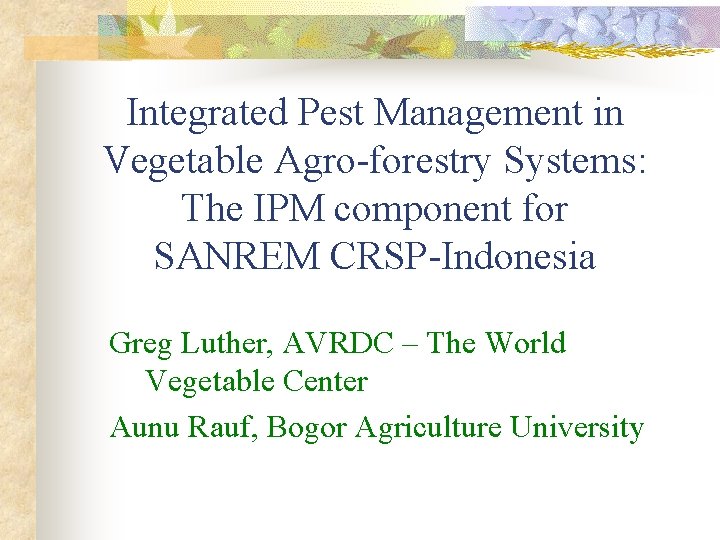 Integrated Pest Management in Vegetable Agro-forestry Systems: The IPM component for SANREM CRSP-Indonesia

Greg Luther, AVRDC – The World Vegetable Center

Aunu Rauf, Bogor Agriculture University